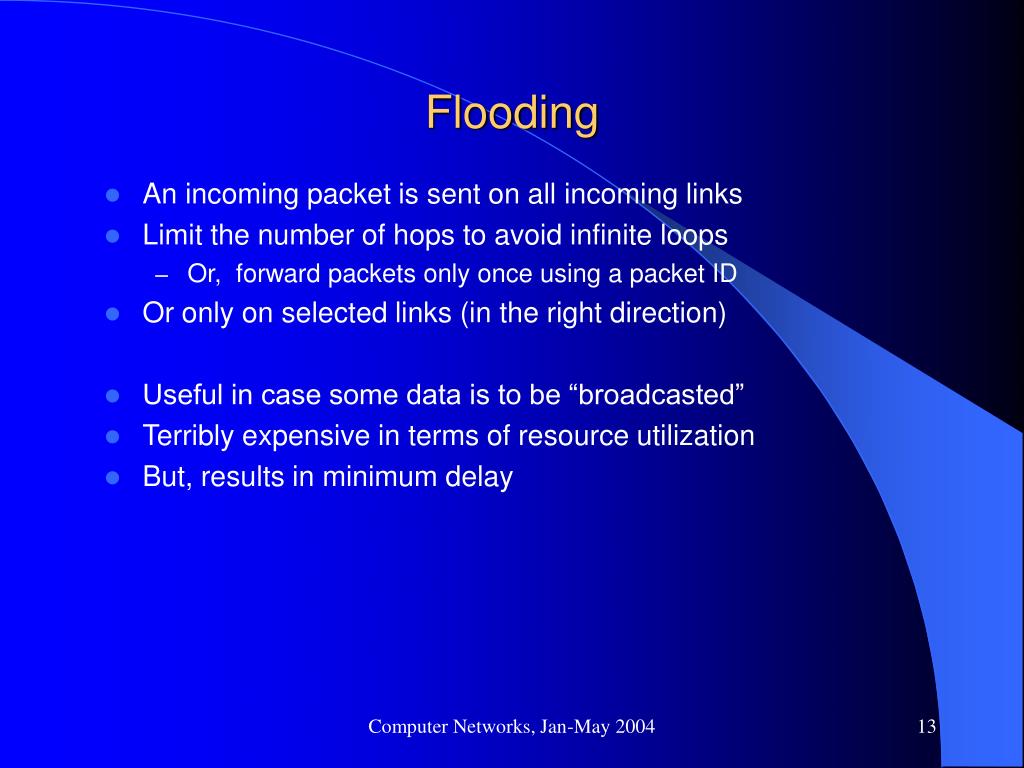 Flooding

- An incoming packet is sent on all incoming links
- Limit the number of hops to avoid infinite loops
  – Or, forward packets only once using a packet ID
- Or only on selected links (in the right direction)

- Useful in case some data is to be “broadcasted”
- Terribly expensive in terms of resource utilization
- But, results in minimum delay

Computer Networks, Jan-May 2004

13